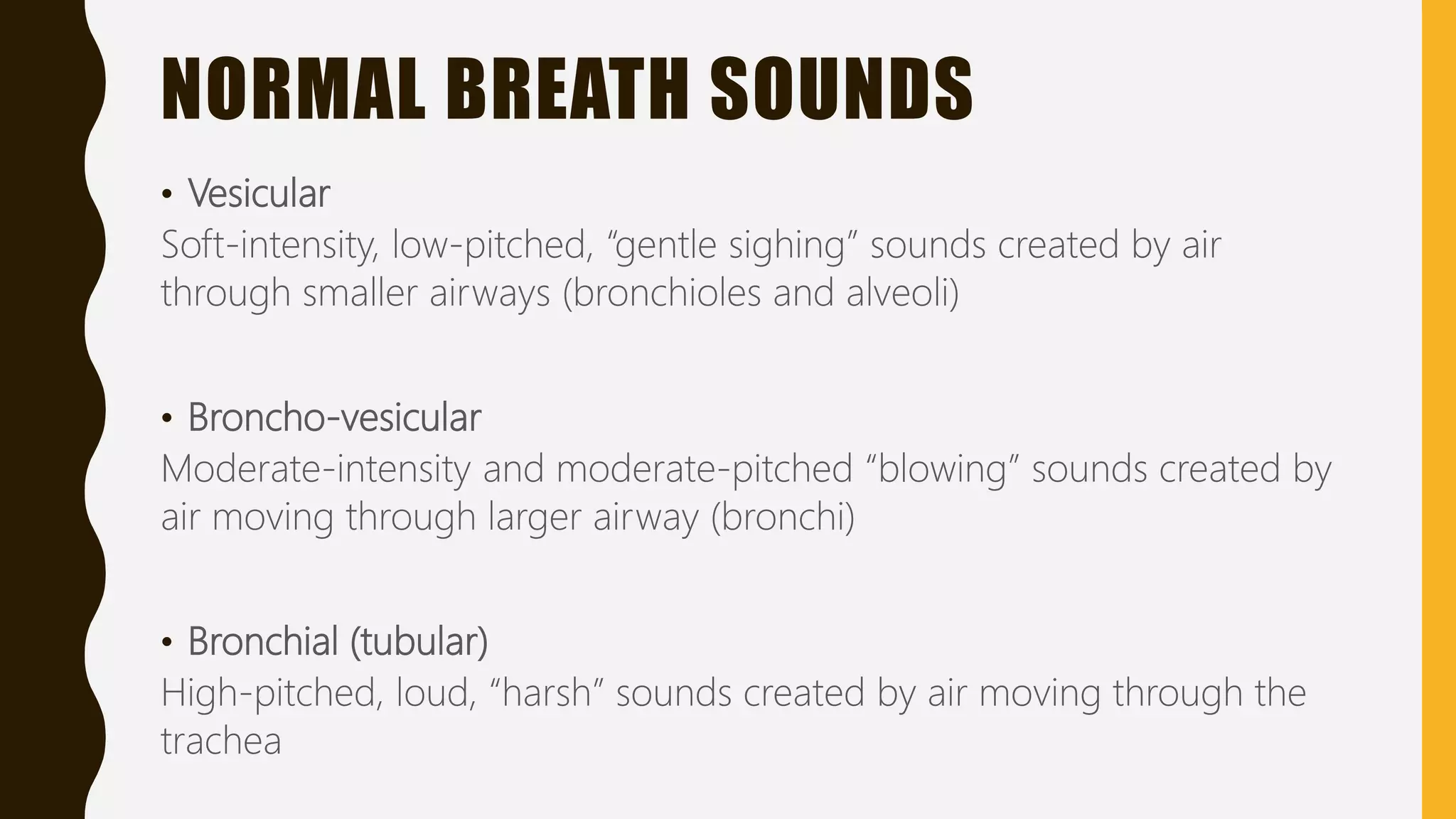 NORMAL BREATH SOUNDS

• Vesicular

Soft-intensity, low-pitched, “gentle sighing” sounds created by air through smaller airways (bronchioles and alveoli)

• Broncho-vesicular

Moderate-intensity and moderate-pitched “blowing” sounds created by air moving through larger airway (bronchi)

• Bronchial (tubular)

High-pitched, loud, “harsh” sounds created by air moving through the trachea